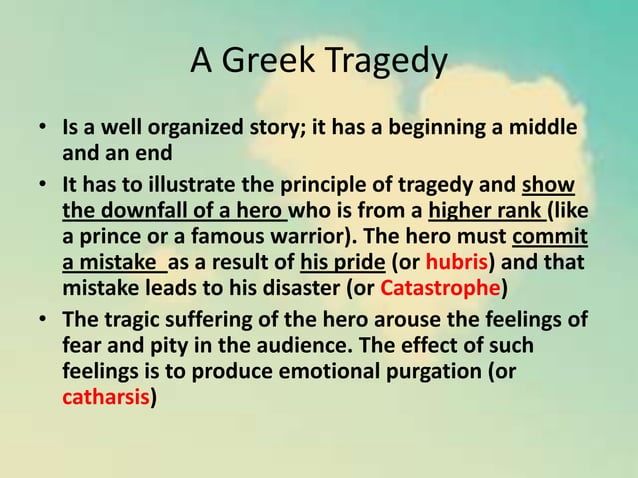 A Greek Tragedy

• Is a well organized story; it has a beginning a middle and an end

• It has to illustrate the principle of tragedy and show the downfall of a hero who is from a higher rank (like a prince or a famous warrior). The hero must commit a mistake as a result of his pride (or hubris) and that mistake leads to his disaster (or Catastrophe)

• The tragic suffering of the hero arouse the feelings of fear and pity in the audience. The effect of such feelings is to produce emotional purgation (or catharsis)